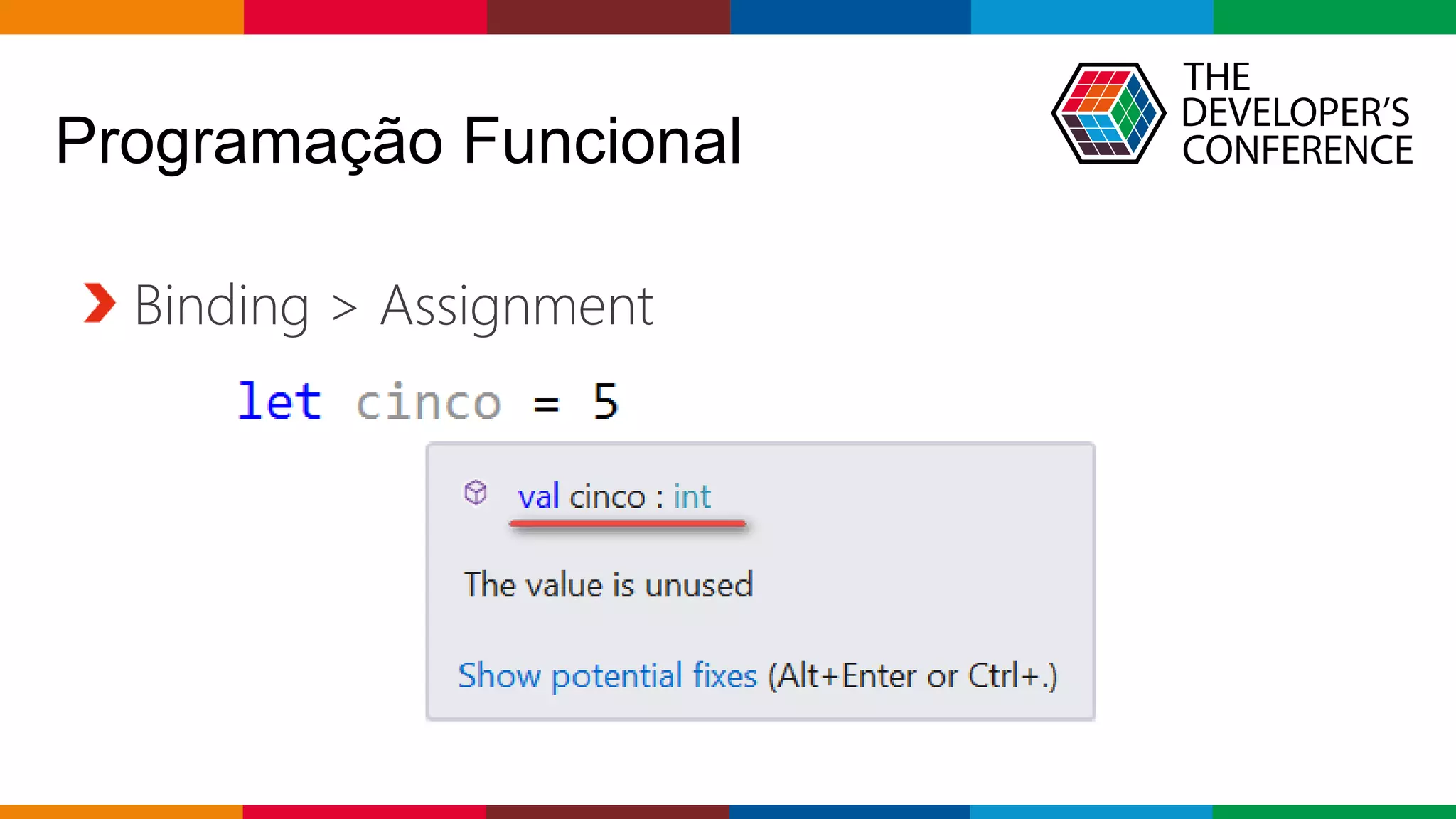 Programação Funcional

THE DEVELOPER'S CONFERENCE

Binding > Assignment

let cinco = 5

val cinco : int

The value is unused

Show potential fixes (Alt+Enter or Ctrl+.)